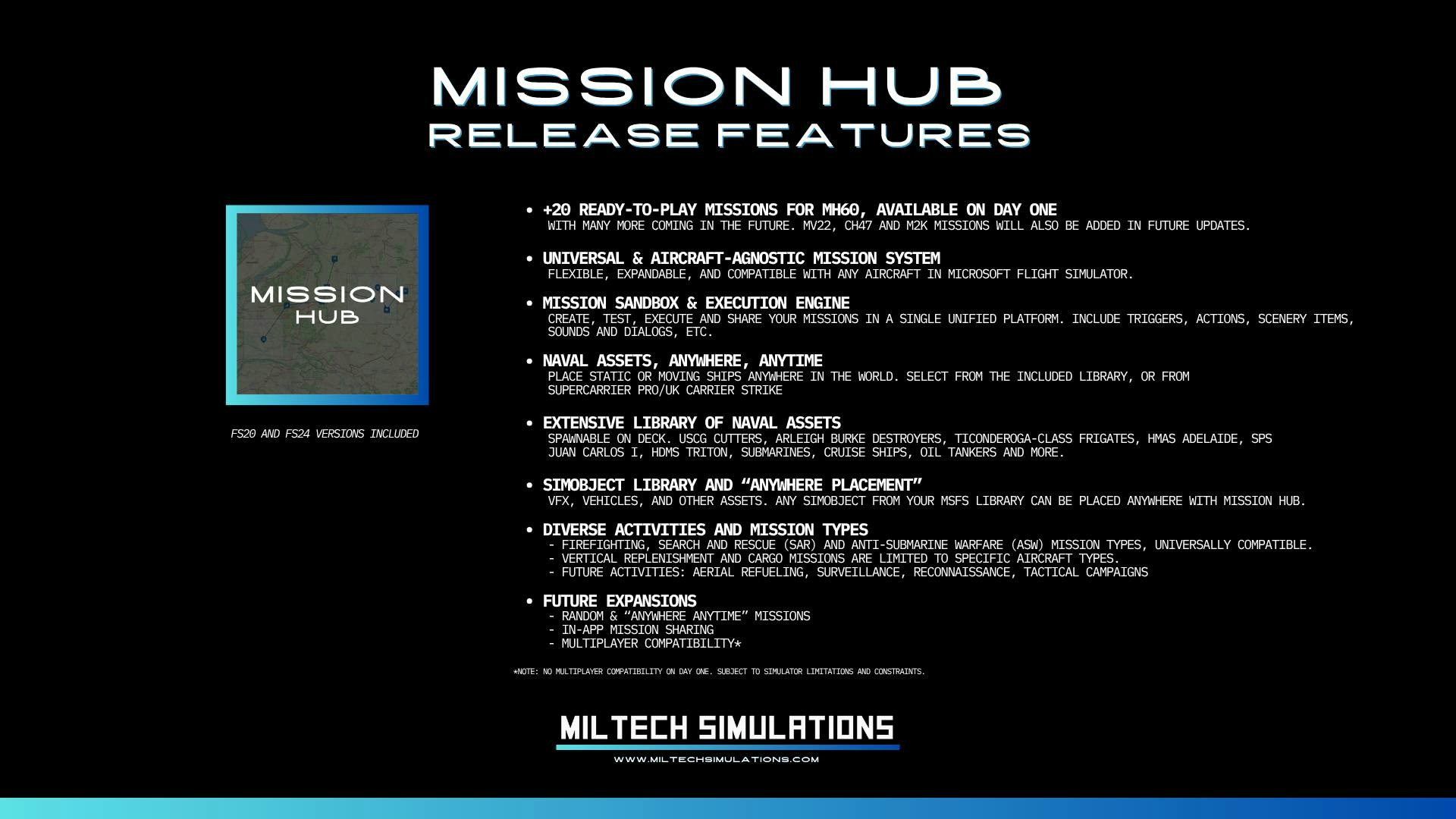 MISSION HUB
RELEASE FEATURES

MISSION
HUB

FS20 AND FS24 VERSIONS INCLUDED

• +20 READY-TO-PLAY MISSIONS FOR MH60, AVAILABLE ON DAY ONE
WITH MANY MORE COMING IN THE FUTURE. MV22, CH47 AND M2K MISSIONS WILL ALSO BE ADDED IN FUTURE UPDATES.

• UNIVERSAL & AIRCRAFT-AGNOSTIC MISSION SYSTEM
FLEXIBLE, EXPANDABLE, AND COMPATIBLE WITH ANY AIRCRAFT IN MICROSOFT FLIGHT SIMULATOR.

• MISSION SANDBOX & EXECUTION ENGINE
CREATE, TEST, EXECUTE AND SHARE YOUR MISSIONS IN A SINGLE UNIFIED PLATFORM. INCLUDE TRIGGERS, ACTIONS, SCENERY ITEMS, SOUNDS AND DIALOGS, ETC.

• NAVAL ASSETS, ANYWHERE, ANYTIME
PLACE STATIC OR MOVING SHIPS ANYWHERE IN THE WORLD. SELECT FROM THE INCLUDED LIBRARY, OR FROM SUPERCARRIER PRO/UK CARRIER STRIKE

• EXTENSIVE LIBRARY OF NAVAL ASSETS
SPAWNABLE ON DECK. USCG CUTTERS, ARLEIGH BURKE DESTROYERS, TICONDEROGA-CLASS FRIGATES, HMAS ADELAIDE, SPS JUAN CARLOS I, HDMS TRITON, SUBMARINES, CRUISE SHIPS, OIL TANKERS AND MORE.

• SIMOBJECT LIBRARY AND “ANYWHERE PLACEMENT”
VFX, VEHICLES, AND OTHER ASSETS. ANY SIMOBJECT FROM YOUR MSFS LIBRARY CAN BE PLACED ANYWHERE WITH MISSION HUB.

• DIVERSE ACTIVITIES AND MISSION TYPES
- FIREFIGHTING, SEARCH AND RESCUE (SAR) AND ANTI-SUBMARINE WARFARE (ASW) MISSION TYPES, UNIVERSALLY COMPATIBLE.
- VERTICAL REPLENISHMENT AND CARGO MISSIONS ARE LIMITED TO SPECIFIC AIRCRAFT TYPES.
- FUTURE ACTIVITIES: AERIAL REFUELING, SURVEILLANCE, RECONNAISSANCE, TACTICAL CAMPAIGNS

• FUTURE EXPANSIONS
- RANDOM & “ANYWHERE ANYTIME” MISSIONS
- IN-APP MISSION SHARING
- MULTIPLAYER COMPATIBILITY*

*NOTE: NO MULTIPLAYER COMPATIBILITY ON DAY ONE. SUBJECT TO SIMULATOR LIMITATIONS AND CONSTRAINTS.

MILTECH SIMULATIONS
WWW.MILTECHSIMULATIONS.COM